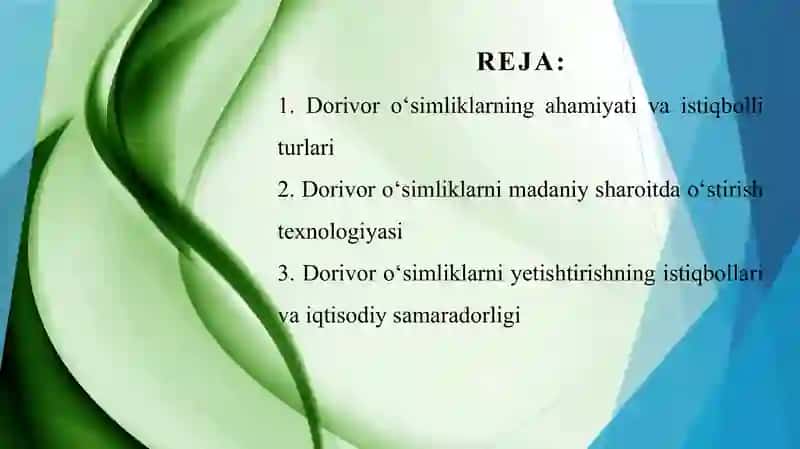 REJA:

1. Dorivor o‘simliklarning ahamiyati va istiqbolli turlari

2. Dorivor o‘simliklarni madaniy sharoitda o‘stirish texnologiyasi

3. Dorivor o‘simliklarni yetishtirishning istiqbollari va iqtisodiy samaradorligi